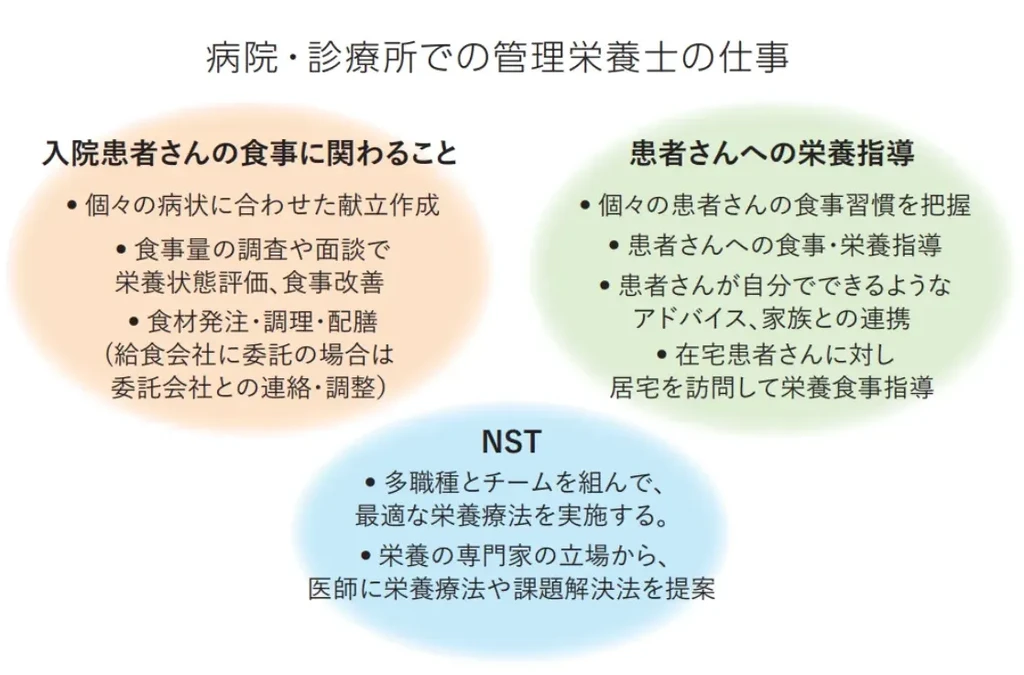 病院・診療所での管理栄養士の仕事

入院患者さんの食事に関わること

• 個々の病状に合わせた献立作成

• 食事量の調査や面談で栄養状態評価、食事改善

• 食材発注・調理・配膳（給食会社に委託の場合は委託会社との連絡・調整）

患者さんへの栄養指導

• 個々の患者さんの食事習慣を把握

• 患者さんへの食事・栄養指導

• 患者さんが自分でできるようなアドバイス、家族との連携

• 在宅患者さんに対し居宅を訪問して栄養食事指導

NST

• 多職種とチームを組んで、最適な栄養療法を実施する。

• 栄養の専門家の立場から、医師に栄養療法や課題解決法を提案